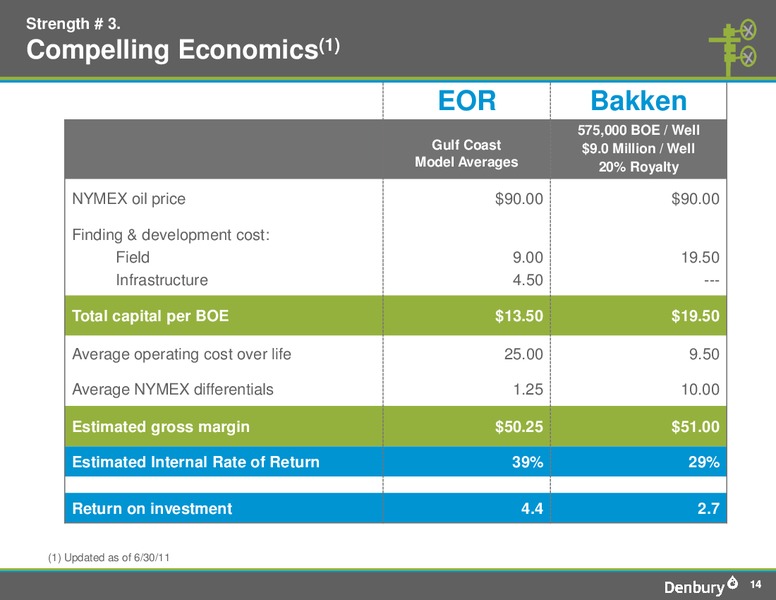 Strength # 3.
Compelling Economics$^{(1)}$

| | EOR | Bakken |
|---|---|---|
| | Gulf Coast Model Averages | 575,000 BOE / Well $9.0 Million / Well 20% Royalty |
| NYMEX oil price | $90.00 | $90.00 |
| Finding & development cost: | | |
| Field | 9.00 | 19.50 |
| Infrastructure | 4.50 | --- |
| Total capital per BOE | $13.50 | $19.50 |
| Average operating cost over life | 25.00 | 9.50 |
| Average NYMEX differentials | 1.25 | 10.00 |
| Estimated gross margin | $50.25 | $51.00 |
| Estimated Internal Rate of Return | 39% | 29% |
| Return on investment | 4.4 | 2.7 |

(1) Updated as of 6/30/11

Denbury 14